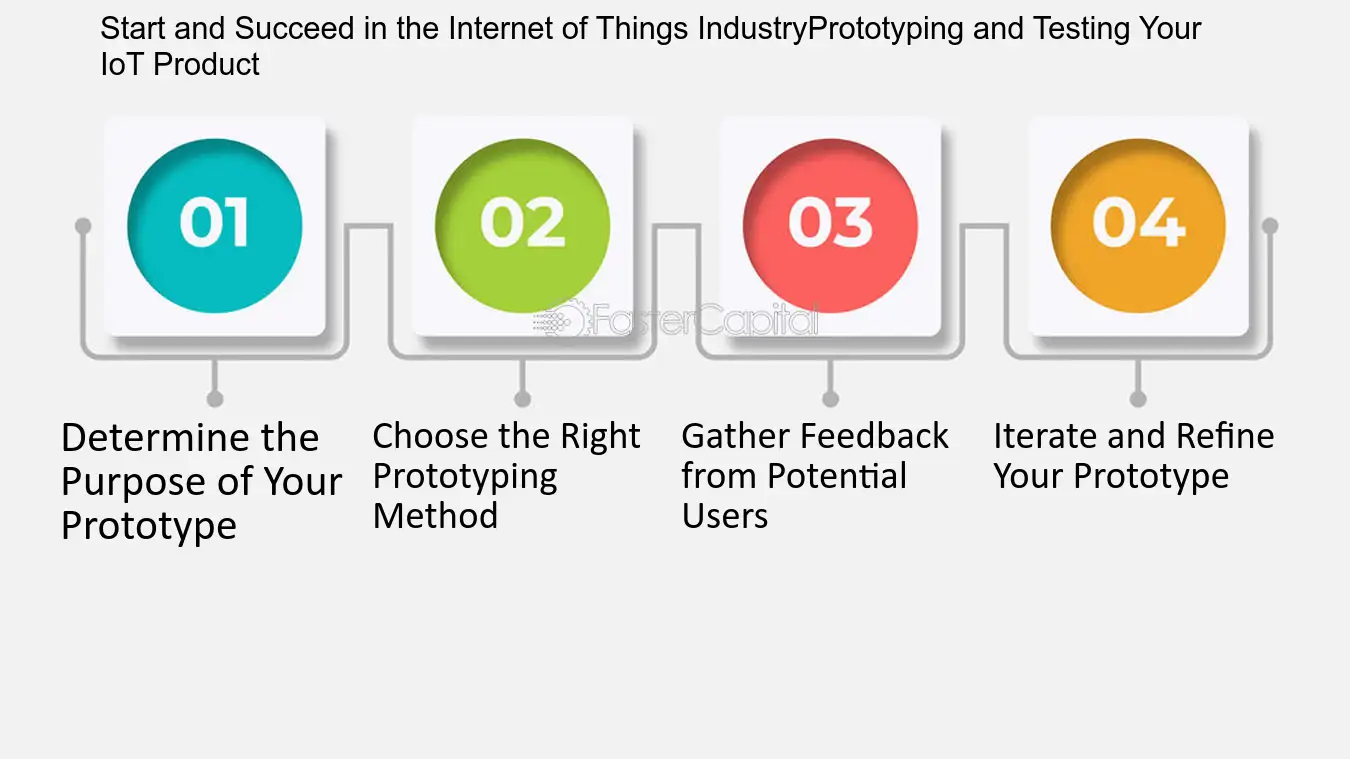 Start and Succeed in the Internet of Things IndustryPrototyping and Testing Your IoT Product

01

02

03

04

FasterCapital

Determine the Purpose of Your Prototype

Choose the Right Prototyping Method

Gather Feedback from Potential Users

Iterate and Refine Your Prototype